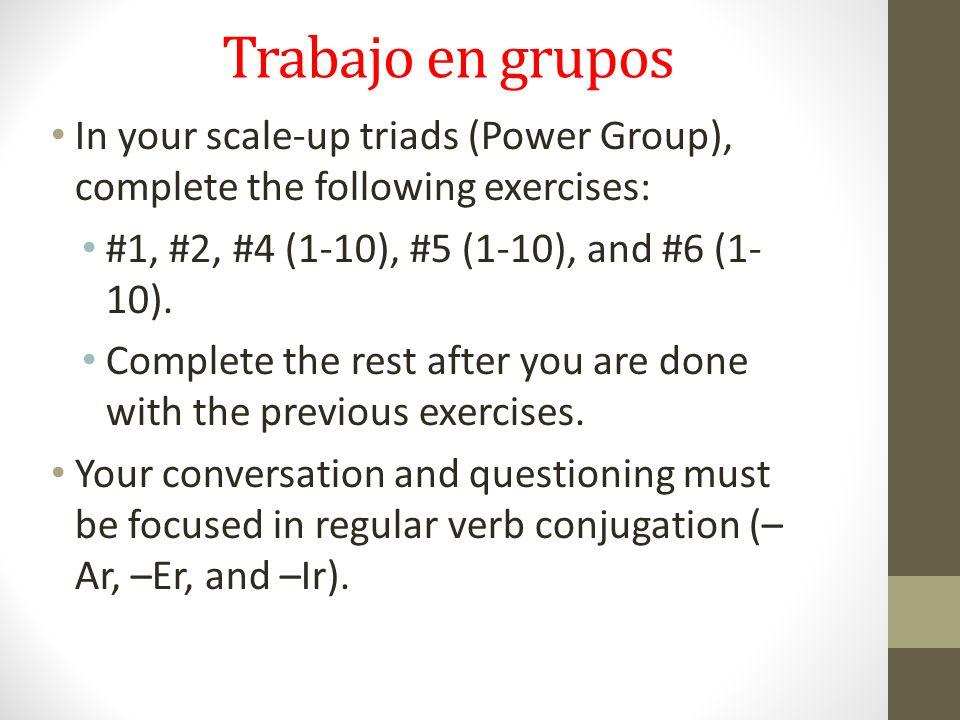 Trabajo en grupos

• In your scale-up triads (Power Group), complete the following exercises:

• #1, #2, #4 (1-10), #5 (1-10), and #6 (1-10).

• Complete the rest after you are done with the previous exercises.

• Your conversation and questioning must be focused in regular verb conjugation (–Ar, –Er, and –Ir).